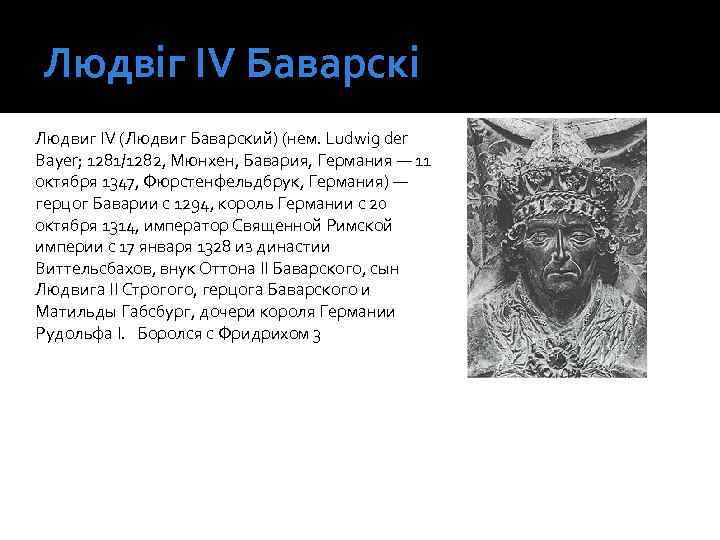 Людвіг IV Баварскі

Людвиг IV (Людвиг Баварский) (нем. Ludwig der Bayer; 1281/1282, Мюнхен, Бавария, Германия — 11 октября 1347, Фюрстенфельдбрук, Германия) — герцог Баварии с 1294, король Германии с 20 октября 1314, император Священной Римской империи с 17 января 1328 из династии Виттельсбахов, внук Оттона II Баварского, сын Людвига II Строгого, герцога Баварского и Матильды Габсбург, дочери короля Германии Рудольфа I. Боролся с Фридрихом 3